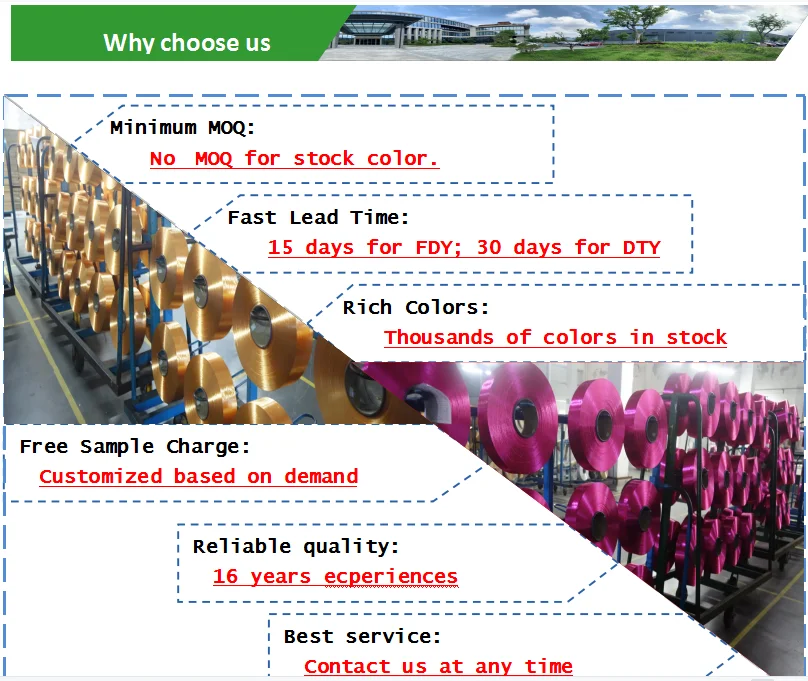 Why choose us

Minimum MOQ:
No MOQ for stock color.

Fast Lead Time:
15 days for FDY; 30 days for DTY

Rich Colors:
Thousands of colors in stock

Free Sample Charge:
Customized based on demand

Reliable quality:
16 years ecperiences

Best service:
Contact us at any time